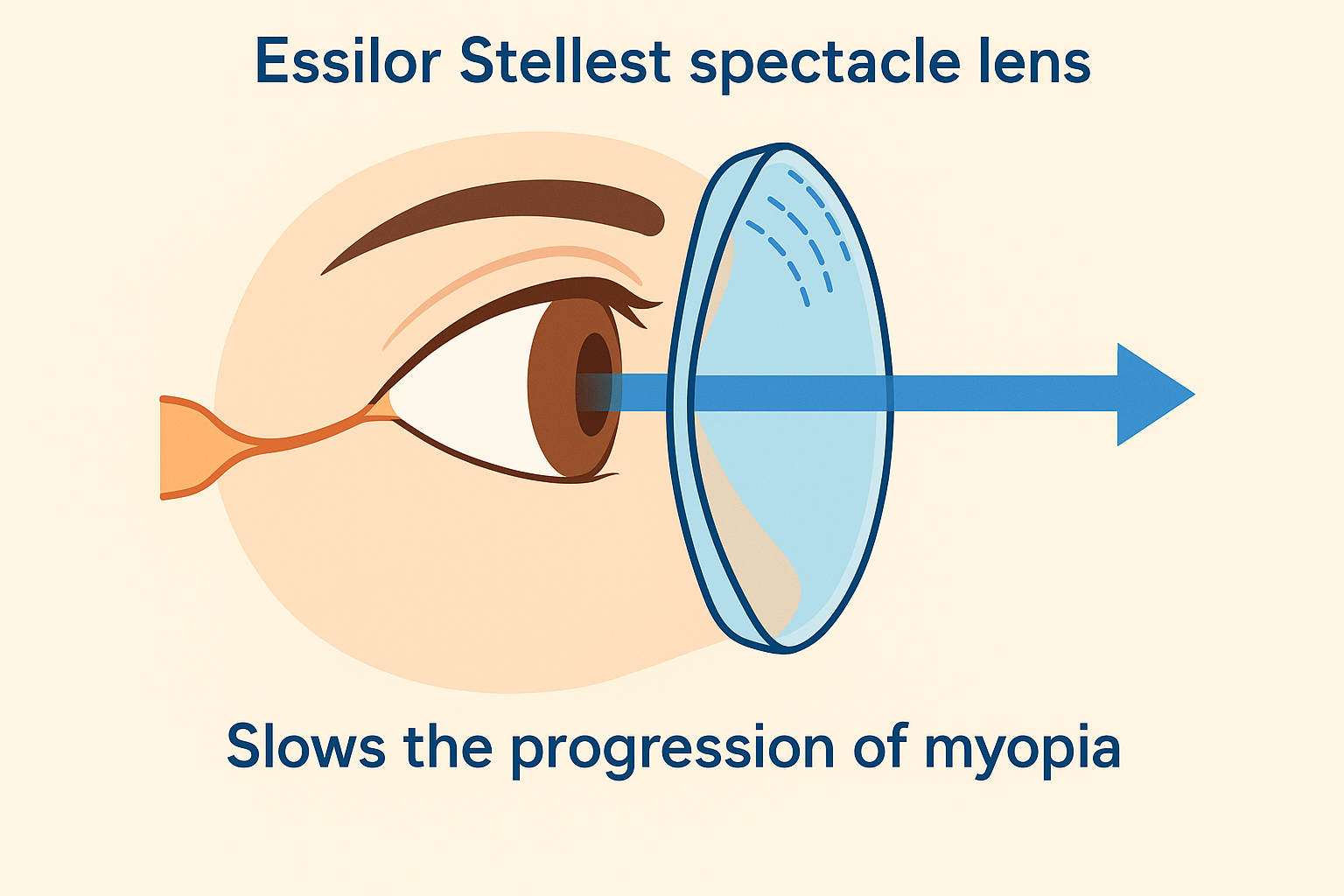 Essilor Stellest spectacle lens

Slows the progression of myopia